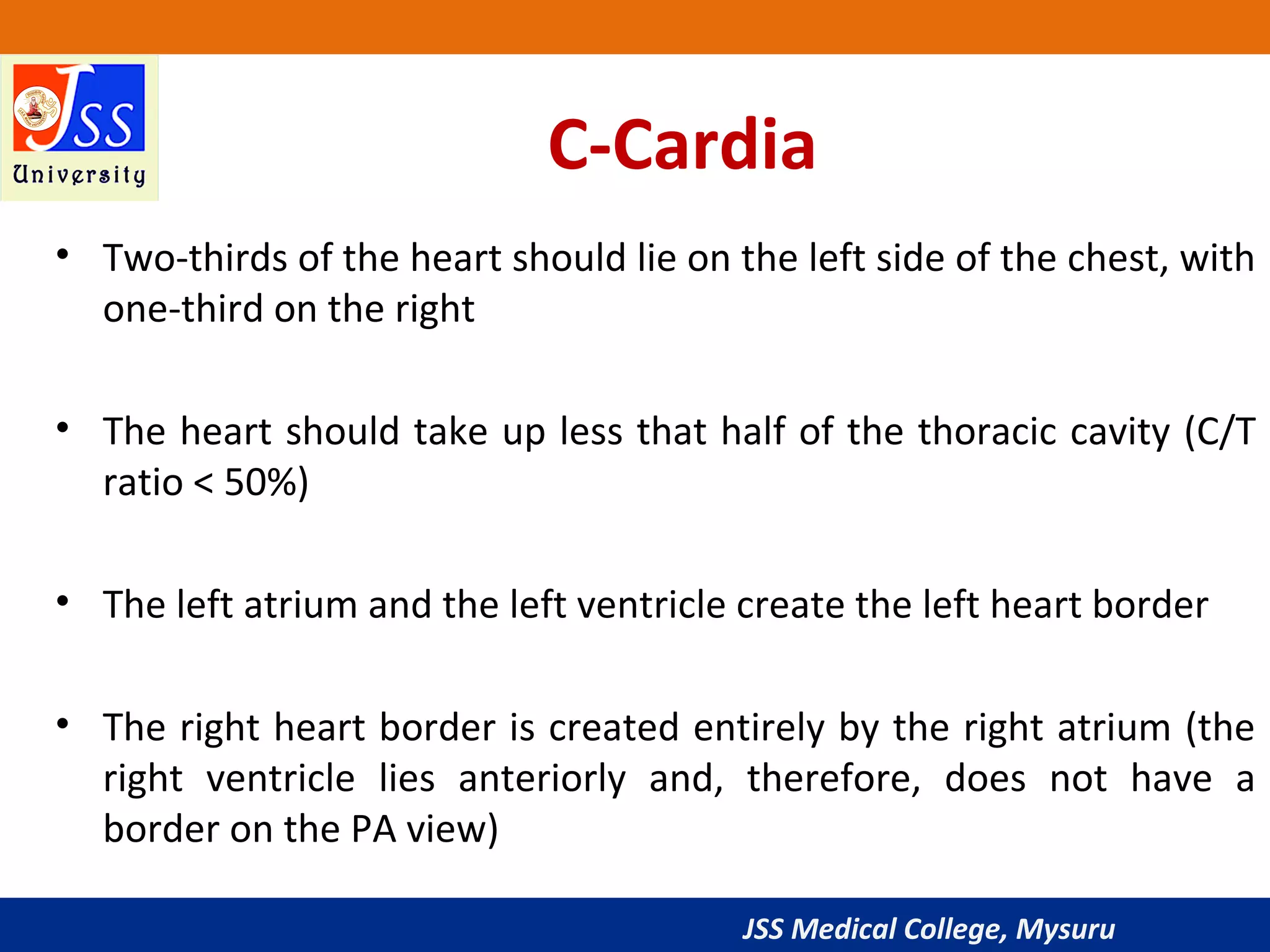 JSS
University

C-Cardia

• Two-thirds of the heart should lie on the left side of the chest, with one-third on the right

• The heart should take up less that half of the thoracic cavity (C/T ratio < 50%)

• The left atrium and the left ventricle create the left heart border

• The right heart border is created entirely by the right atrium (the right ventricle lies anteriorly and, therefore, does not have a border on the PA view)

JSS Medical College, Mysuru